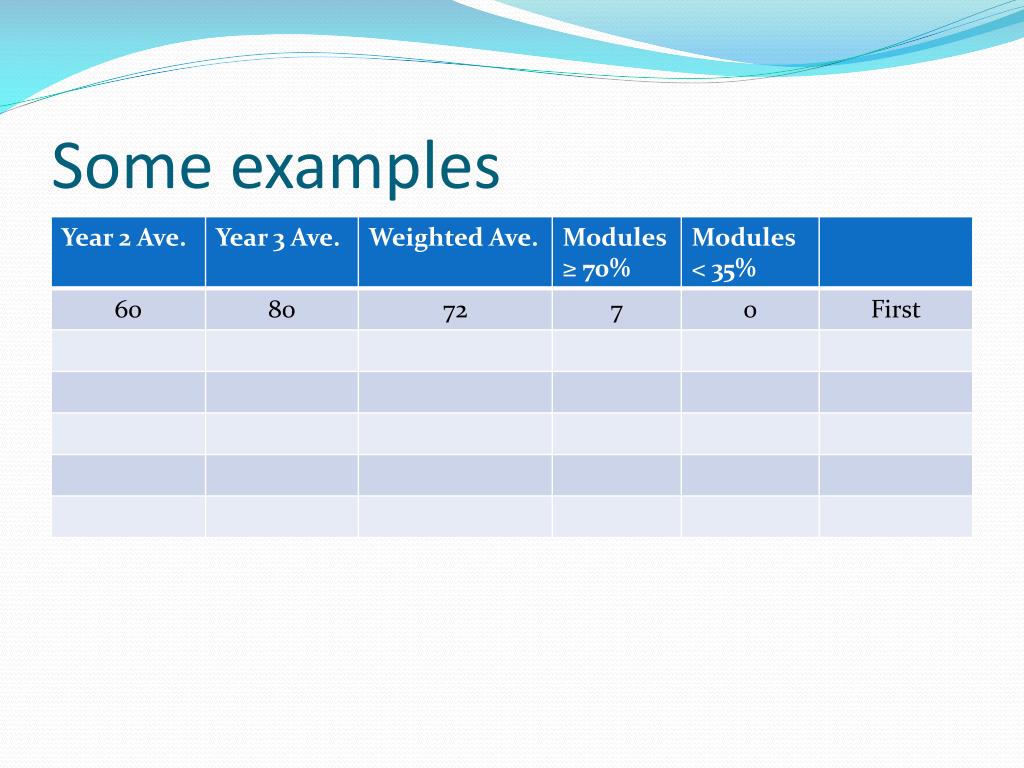 Some examples

| Year 2 Ave. | Year 3 Ave. | Weighted Ave. | Modules ≥ 70% | Modules < 35% | |
|---|---|---|---|---|---|
| 60 | 80 | 72 | 7 | 0 | First |
| | | | | | |
| | | | | | |
| | | | | | |
| | | | | | |
| | | | | | |